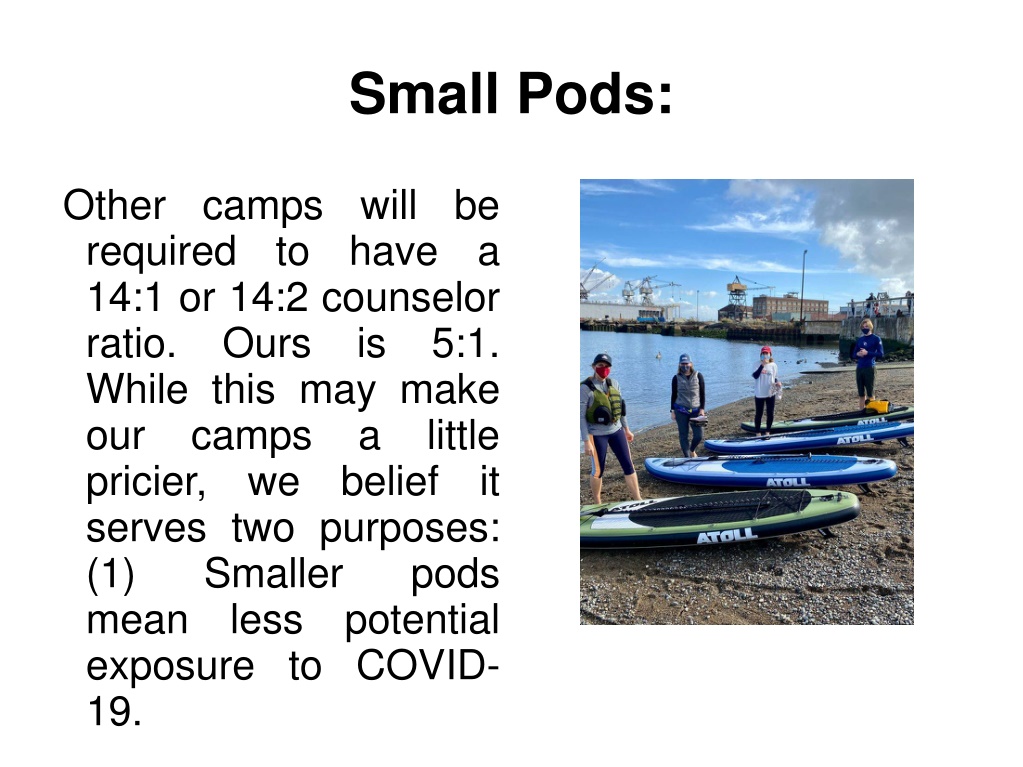 Small Pods:

Other camps will be required to have a 14:1 or 14:2 counselor ratio. Ours is 5:1. While this may make our camps a little pricier, we belief it serves two purposes: (1) Smaller pods mean less potential exposure to COVID-19.

ATOLL
ATOLL
ATOLL
ATOLL